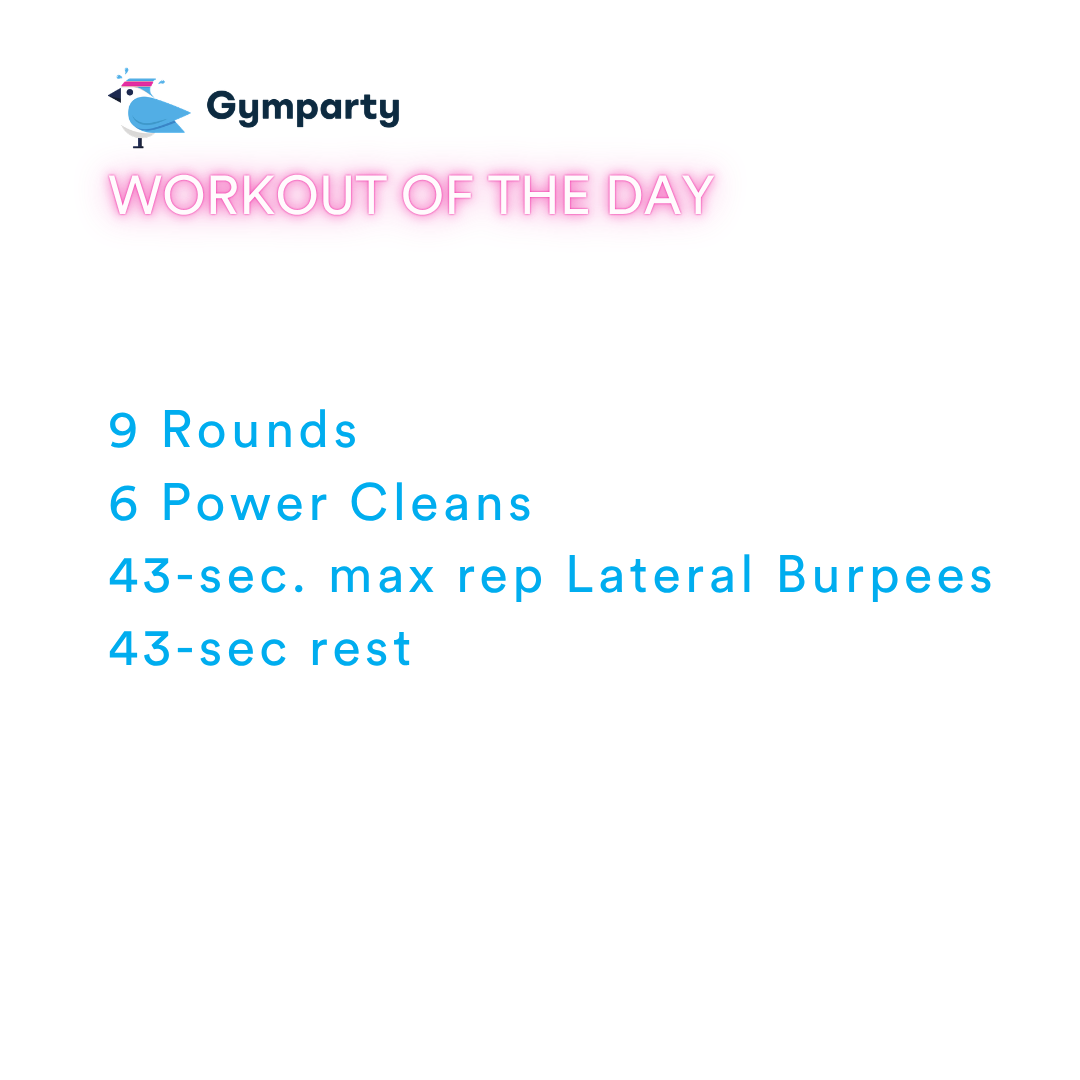 Gymparty

WORKOUT OF THE DAY

9 Rounds
6 Power Cleans
43-sec. max rep Lateral Burpees
43-sec rest